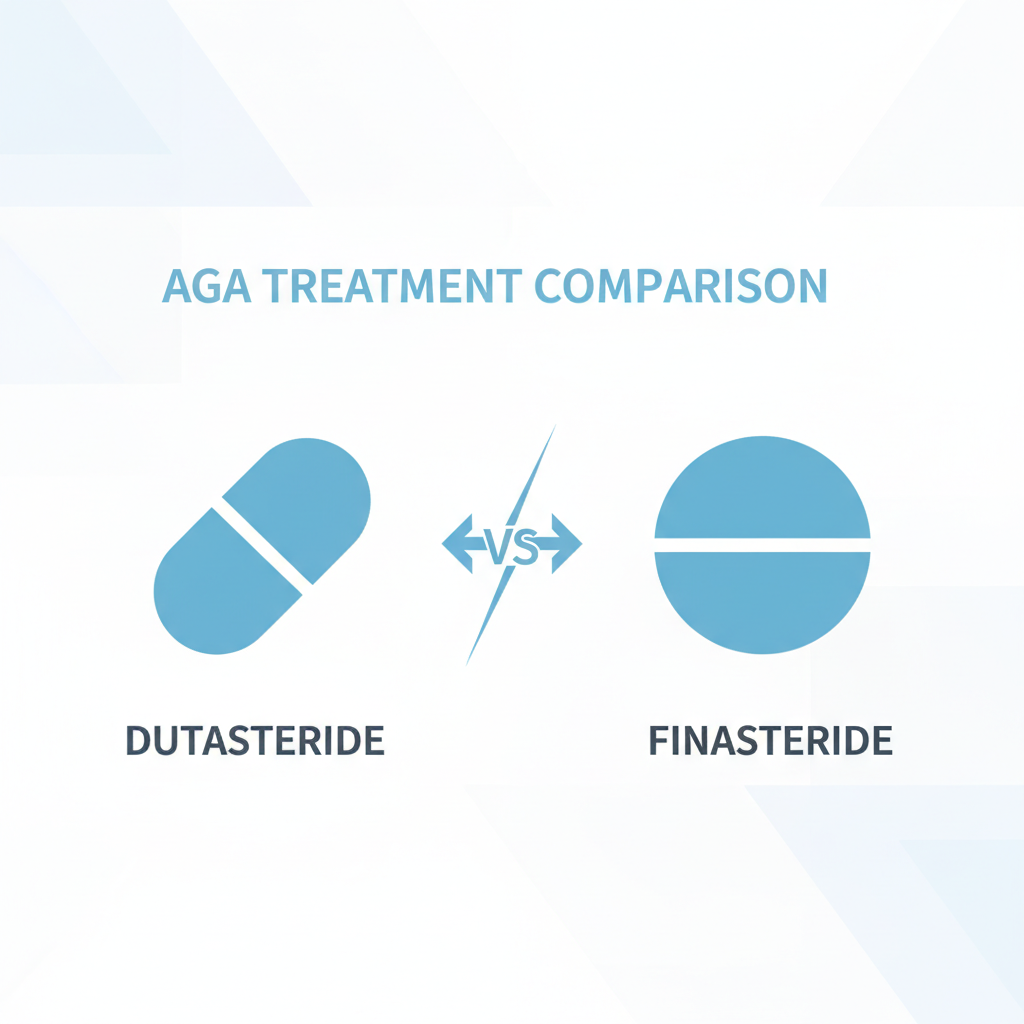 AGA TREATMENT COMPARISON

VS

DUTASTERIDE

FINASTERIDE